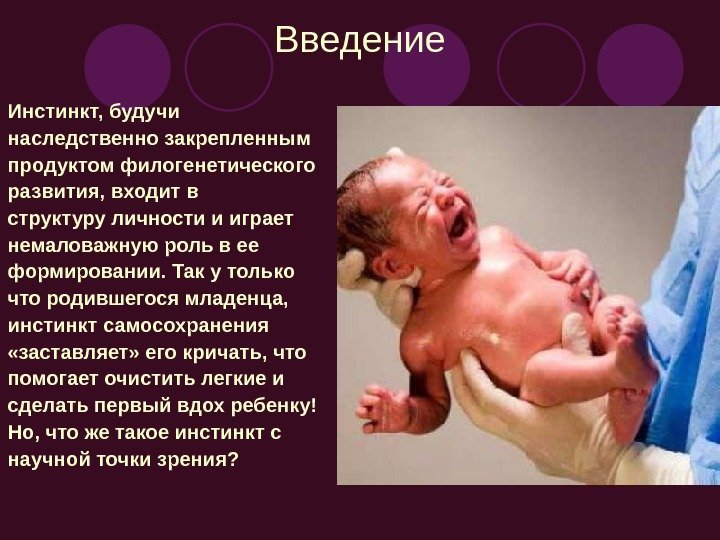 Введение

Инстинкт, будучи наследственно закрепленным продуктом филогенетического развития, входит в структуру личности и играет немаловажную роль в ее формировании. Так у только что родившегося младенца, инстинкт самосохранения «заставляет» его кричать, что помогает очистить легкие и сделать первый вдох ребенку! Но, что же такое инстинкт с научной точки зрения?